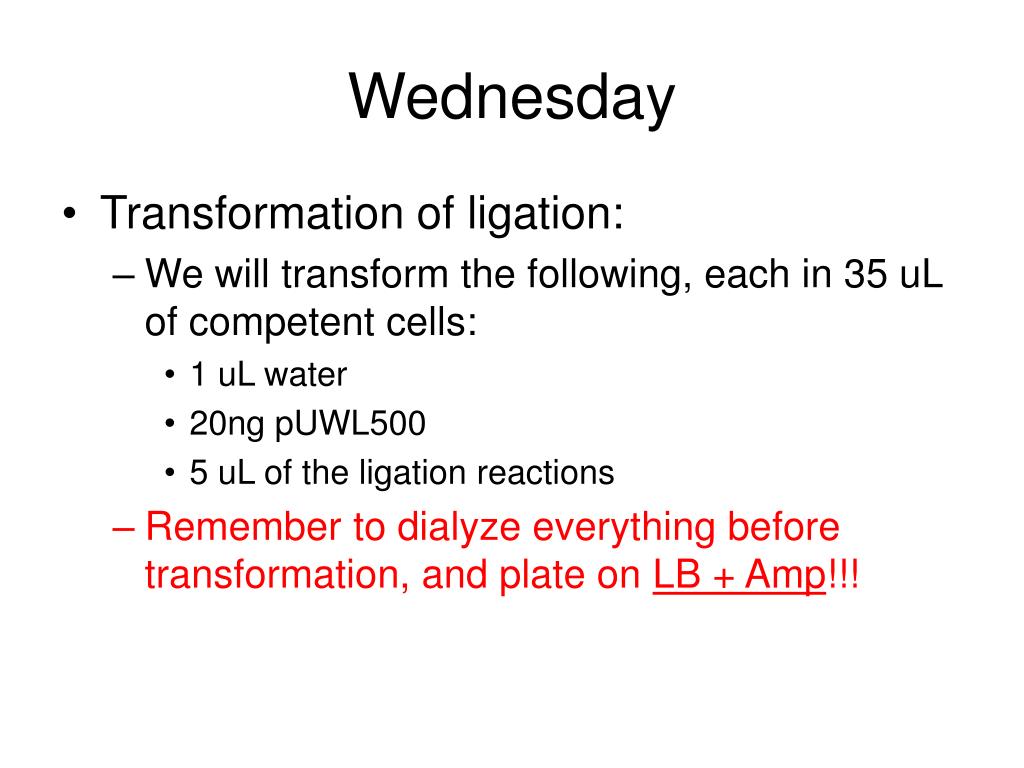 Wednesday

• Transformation of ligation:
– We will transform the following, each in 35 uL of competent cells:
• 1 uL water
• 20ng pUWL500
• 5 uL of the ligation reactions
– Remember to dialyze everything before transformation, and plate on LB + Amp!!!